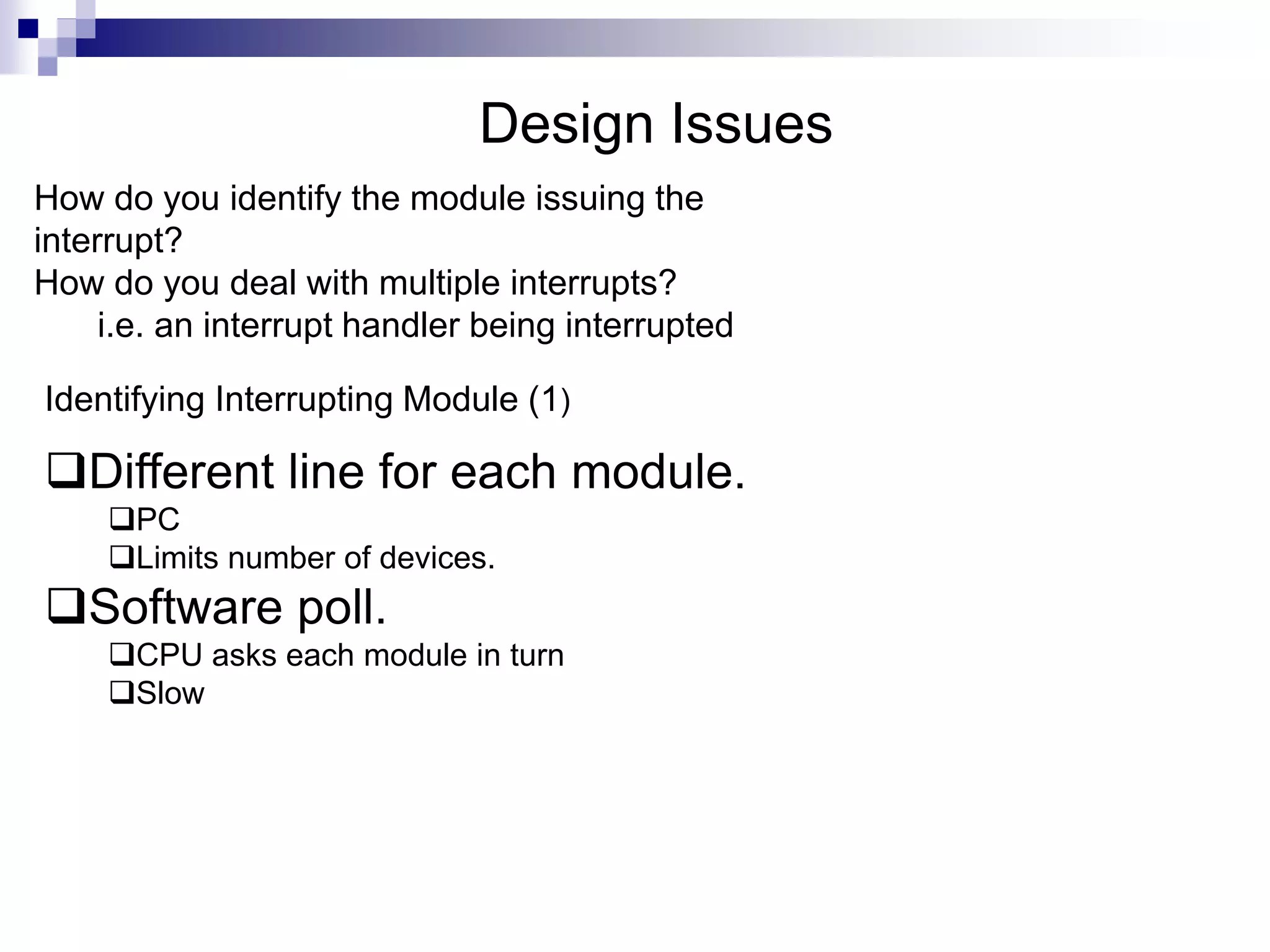 Design Issues

How do you identify the module issuing the interrupt?
How do you deal with multiple interrupts?
i.e. an interrupt handler being interrupted

Identifying Interrupting Module (1)

❑Different line for each module.
❑PC
❑Limits number of devices.
❑Software poll.
❑CPU asks each module in turn
❑Slow